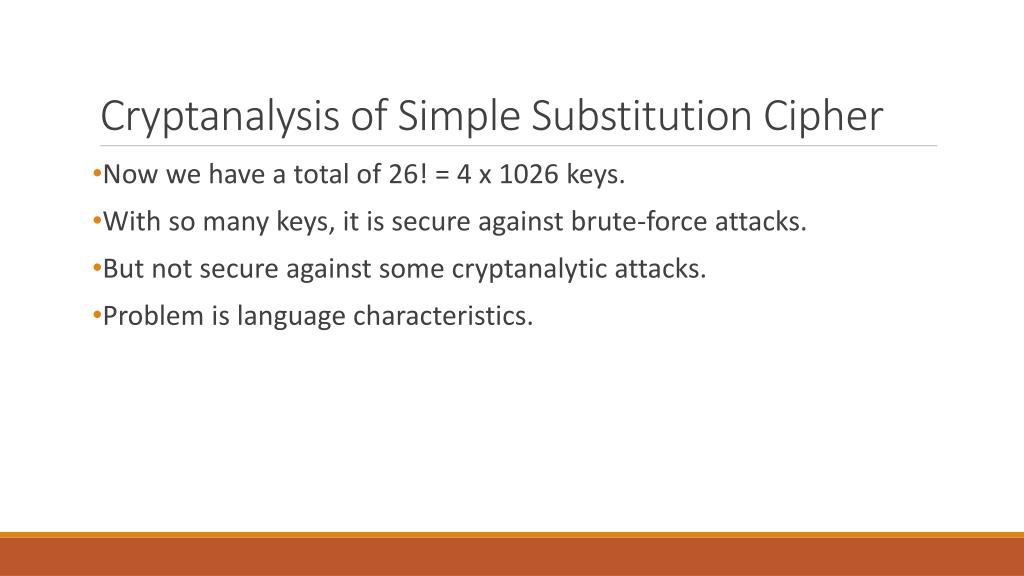 Cryptanalysis of Simple Substitution Cipher

•Now we have a total of 26! = 4 x 1026 keys.

•With so many keys, it is secure against brute-force attacks.

•But not secure against some cryptanalytic attacks.

•Problem is language characteristics.